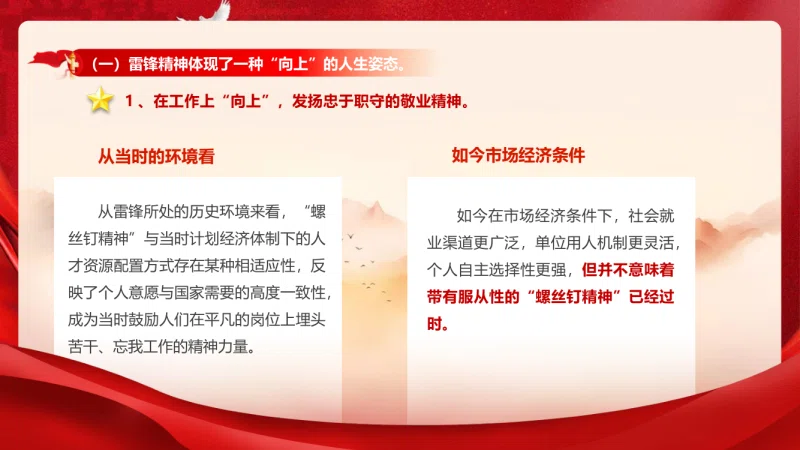 （一）雷锋精神体现了一种“向上”的人生姿态。

1、在工作上“向上”，发扬忠于职守的敬业精神。

从当时的环境看

从雷锋所处的历史环境来看，“螺丝钉精神”与当时计划经济体制下的人才资源配置方式存在某种相适应性，反映了个人意愿与国家需要的高度一致性，成为当时鼓励人们在平凡的岗位上埋头苦干、忘我工作的精神力量。

如今市场经济条件

如今在市场经济条件下，社会就业渠道更广泛，单位用人机制更灵活，个人自主选择性更强，但并不意味着带有服从性的“螺丝钉精神”已经过时。